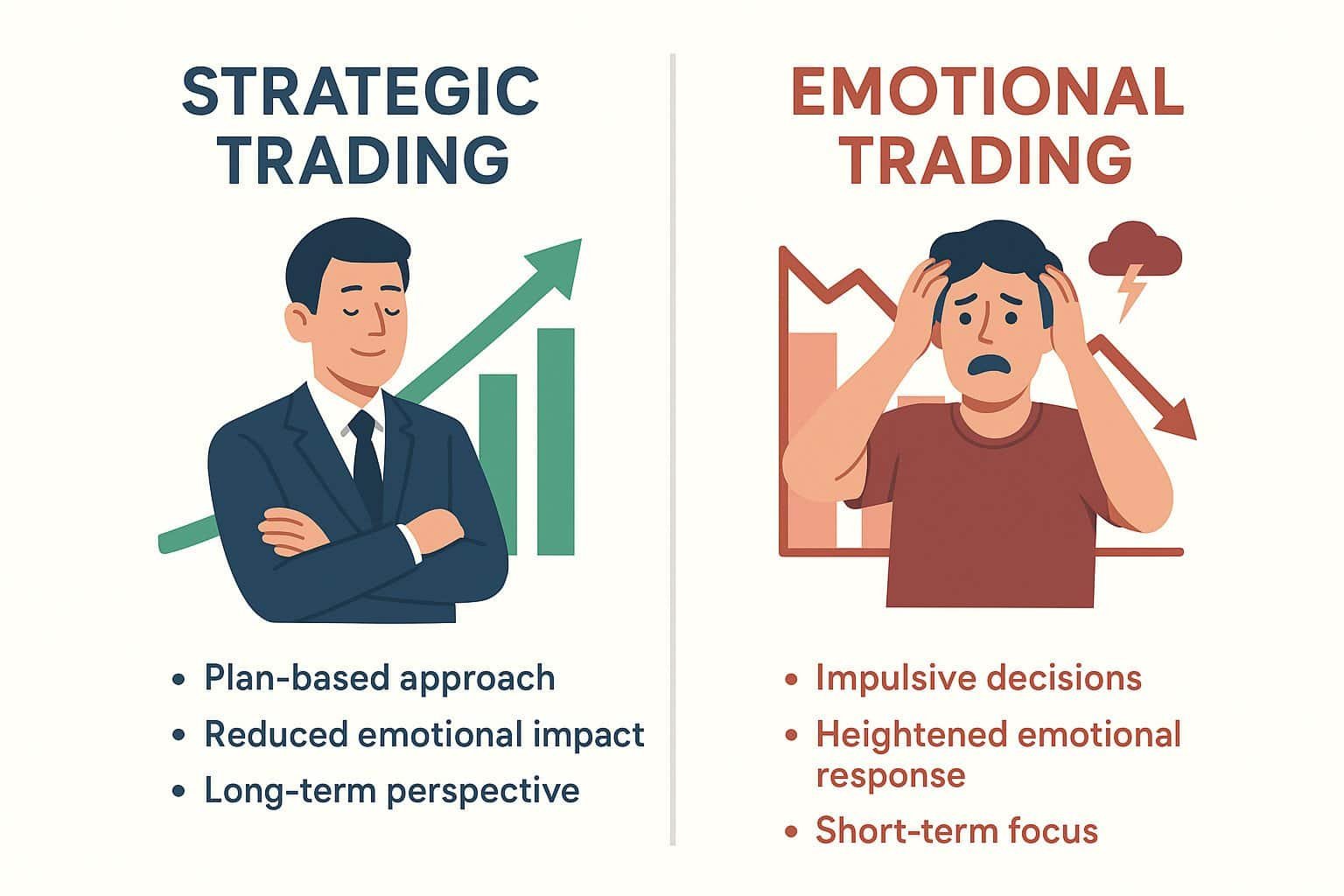 STRATEGIC TRADING

• Plan-based approach
• Reduced emotional impact
• Long-term perspective

EMOTIONAL TRADING

• Impulsive decisions
• Heightened emotional response
• Short-term focus